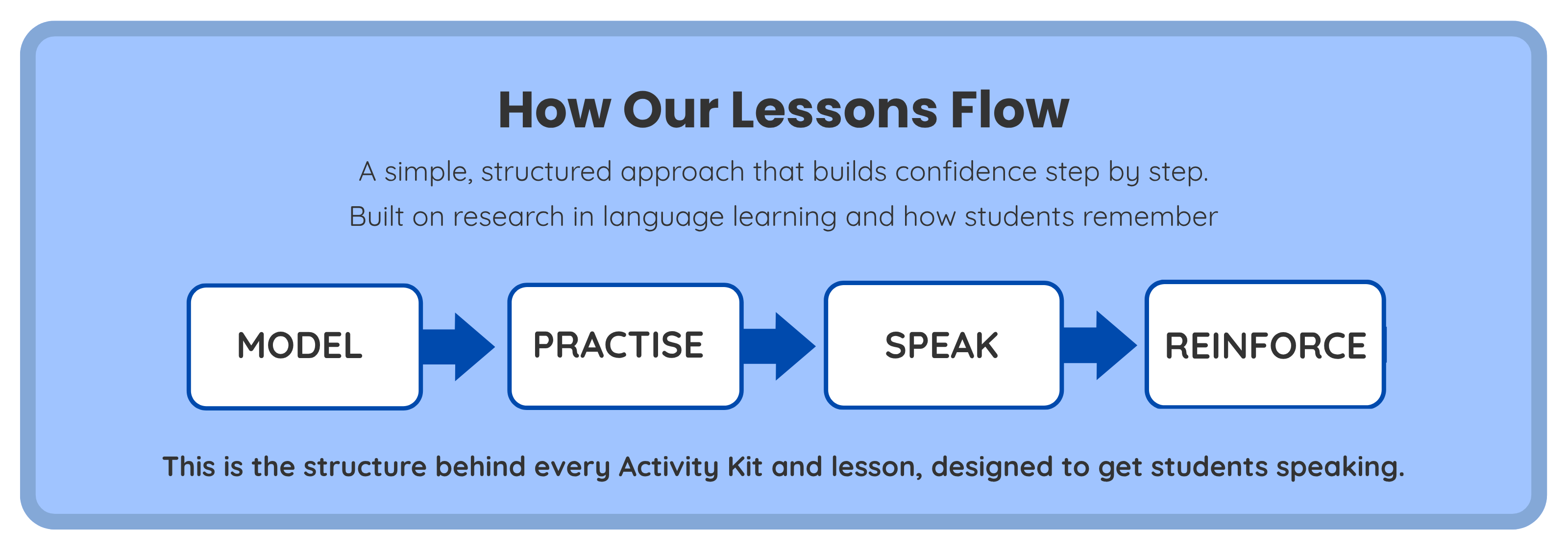 How Our Lessons Flow

A simple, structured approach that builds confidence step by step.
Built on research in language learning and how students remember

MODEL

PRACTISE

SPEAK

REINFORCE

This is the structure behind every Activity Kit and lesson, designed to get students speaking.